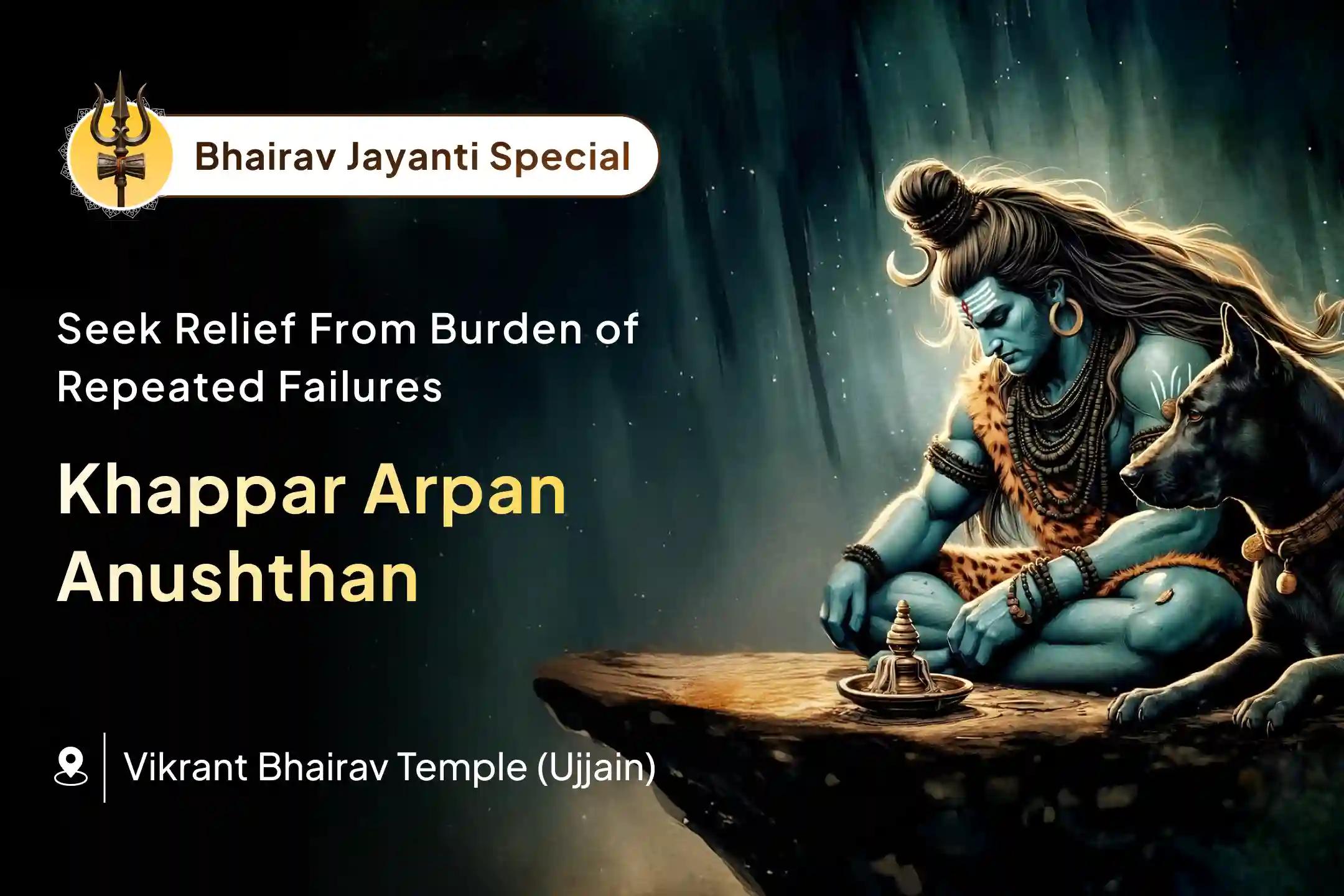 Bhairav Jayanti Special

Seek Relief From Burden of Repeated Failures

Khappar Arpan Anushthan

Vikrant Bhairav Temple (Ujjain)